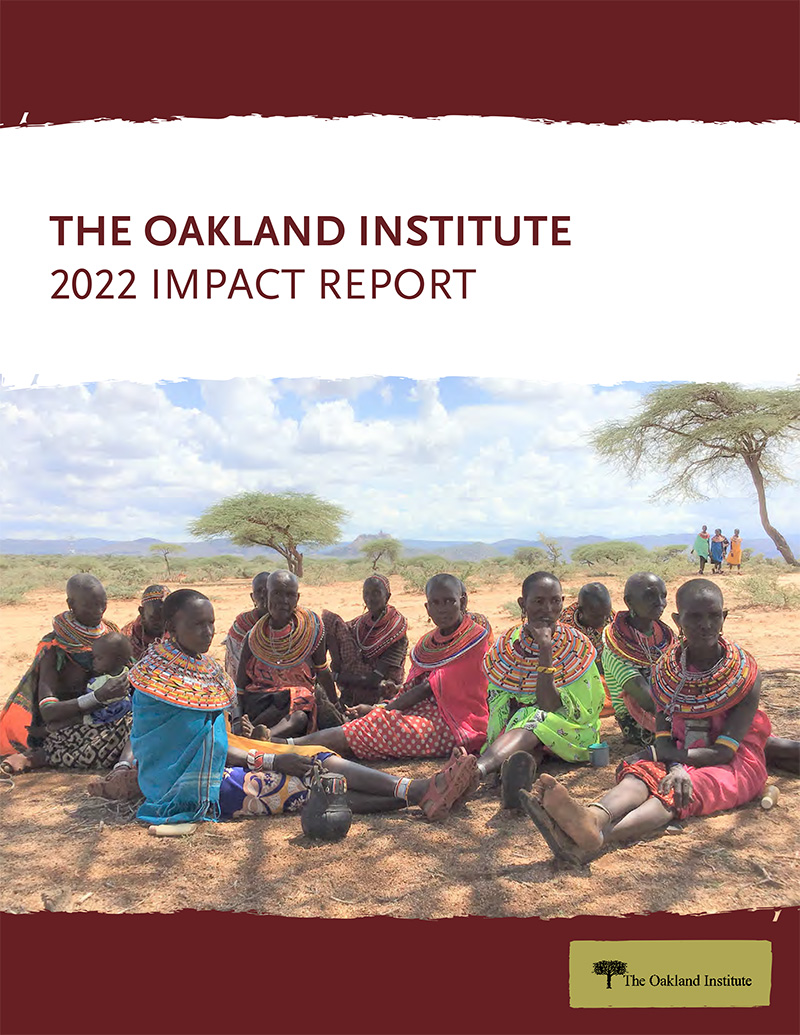 THE OAKLAND INSTITUTE
2022 IMPACT REPORT

The Oakland Institute